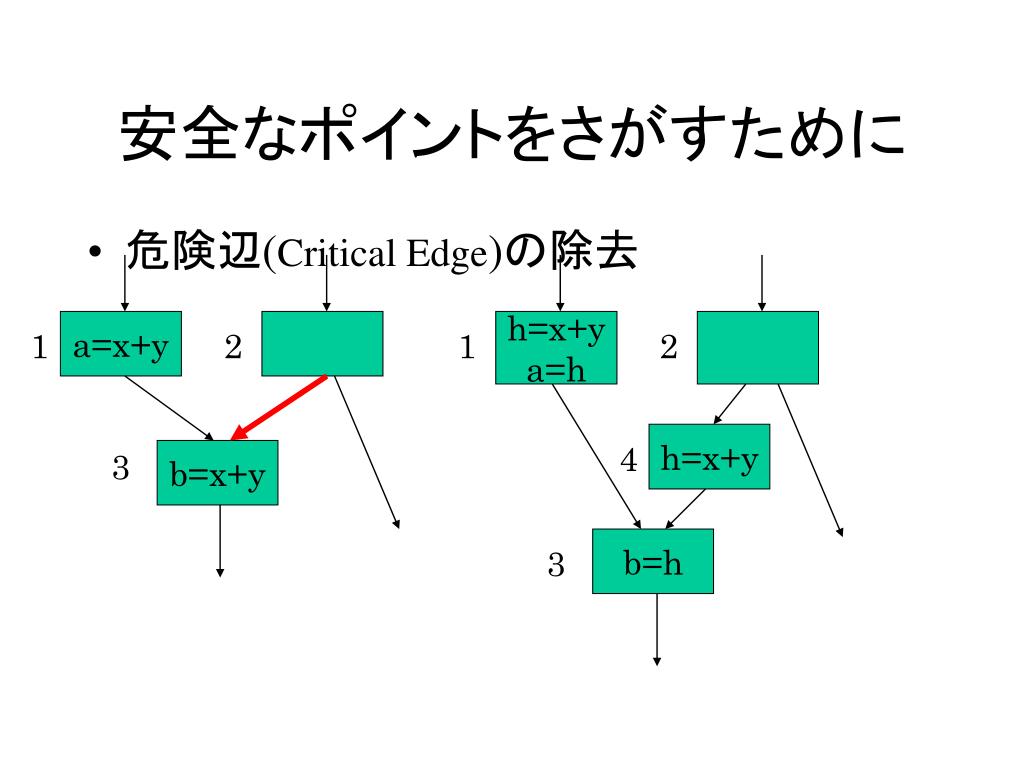 安全なポイントをさがすために

• 危険辺(Critical Edge)の除去

1 a=x+y 2

3 b=x+y

1 h=x+y a=h 2

4 h=x+y

3 b=h